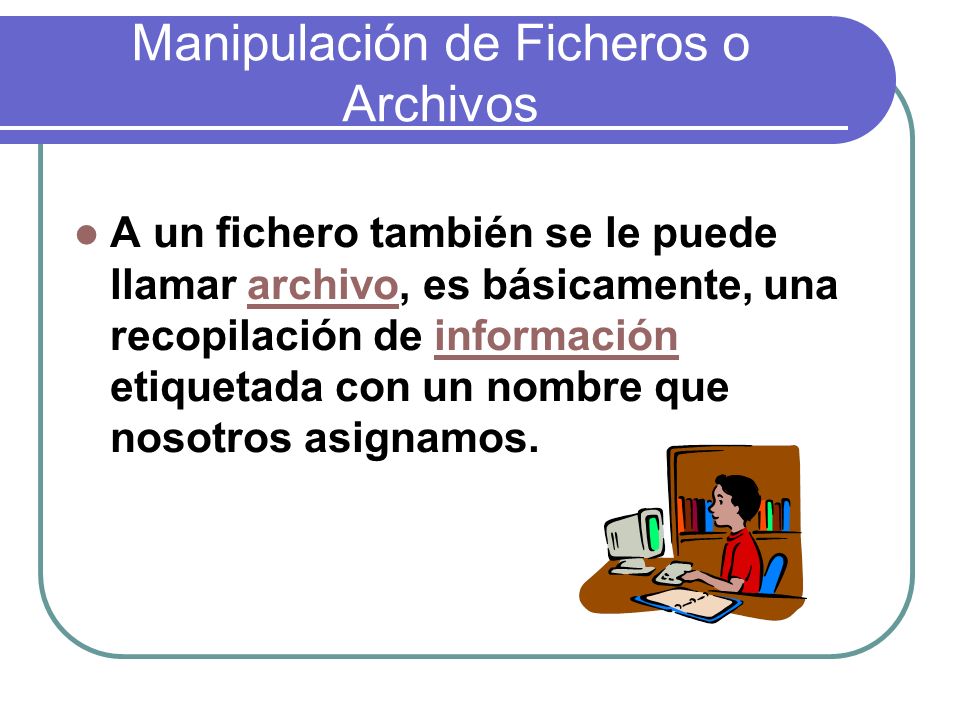 Manipulación de Ficheros o Archivos

A un fichero también se le puede llamar archivo, es básicamente, una recopilación de información etiquetada con un nombre que nosotros asignamos.